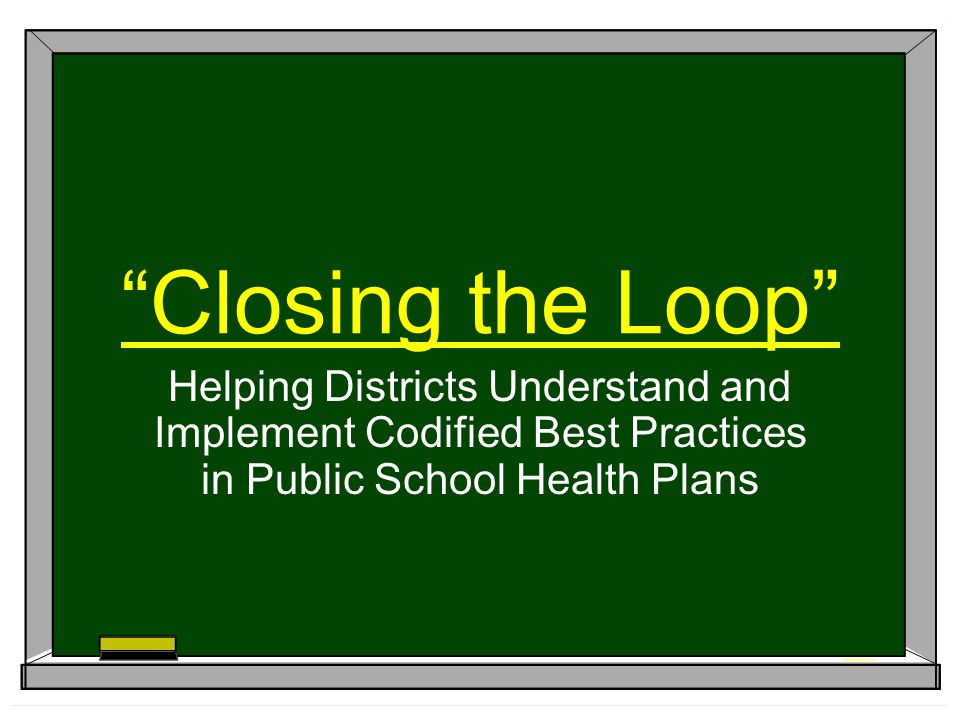 “Closing the Loop”

Helping Districts Understand and Implement Codified Best Practices in Public School Health Plans